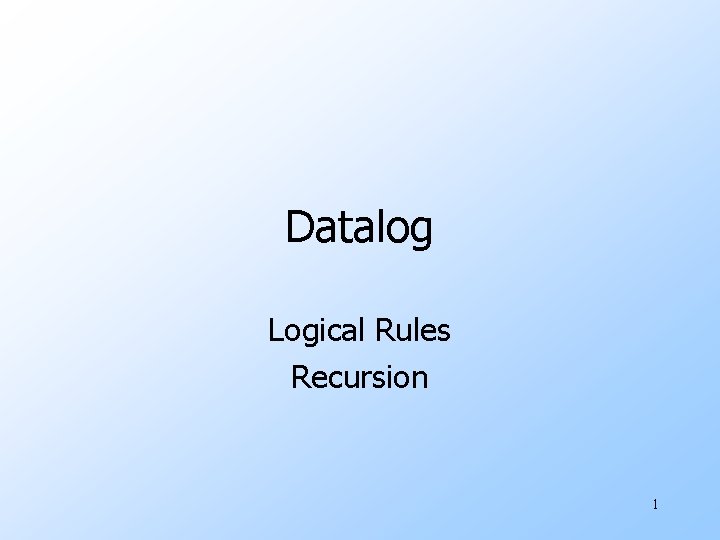 Datalog

Logical Rules
Recursion

1